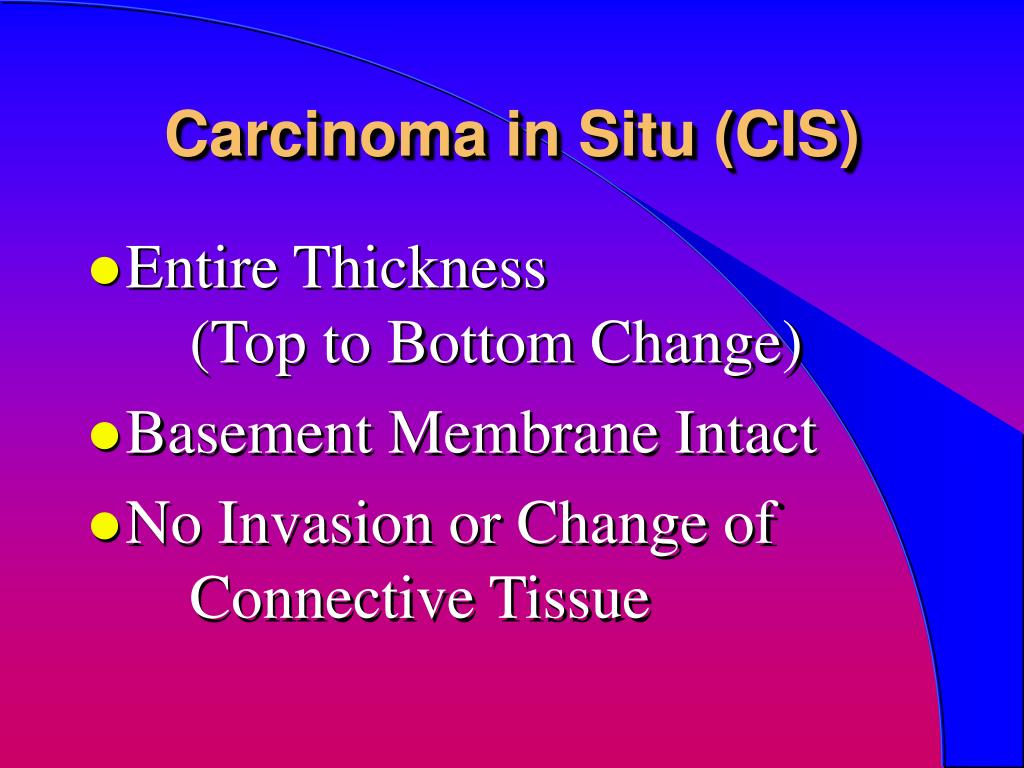 Carcinoma in Situ (CIS)

- Entire Thickness (Top to Bottom Change)
- Basement Membrane Intact
- No Invasion or Change of Connective Tissue